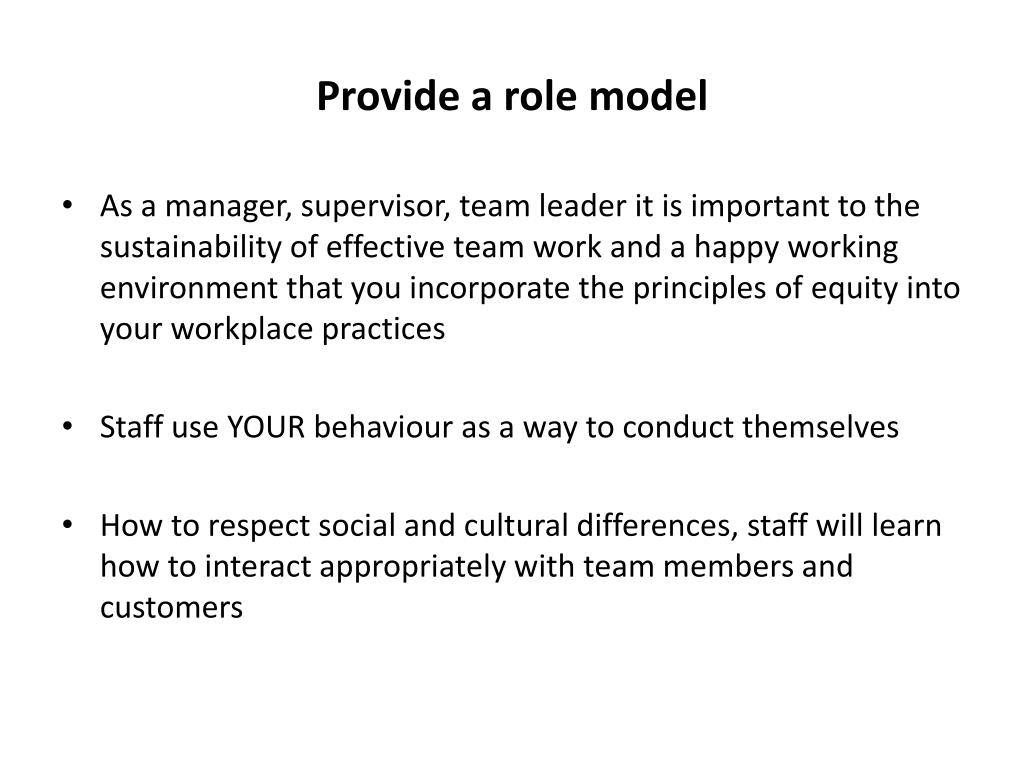 Provide a role model

• As a manager, supervisor, team leader it is important to the sustainability of effective team work and a happy working environment that you incorporate the principles of equity into your workplace practices

• Staff use YOUR behaviour as a way to conduct themselves

• How to respect social and cultural differences, staff will learn how to interact appropriately with team members and customers